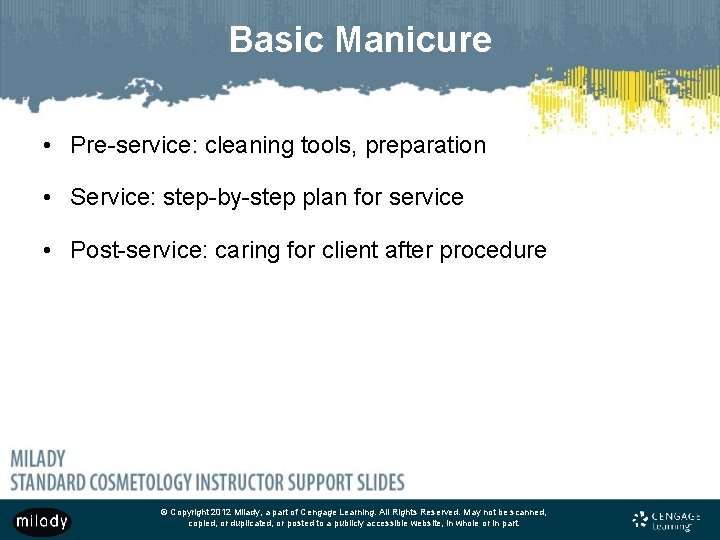 Basic Manicure

• Pre-service: cleaning tools, preparation

• Service: step-by-step plan for service

• Post-service: caring for client after procedure

MILADY
STANDARD COSMETOLOGY INSTRUCTOR SUPPORT SLIDES

milady

© Copyright 2012 Milady, a part of Cengage Learning. All Rights Reserved. May not be scanned, copied, or duplicated, or posted to a publicly accessible website, in whole or in part.

CENGAGE Learning